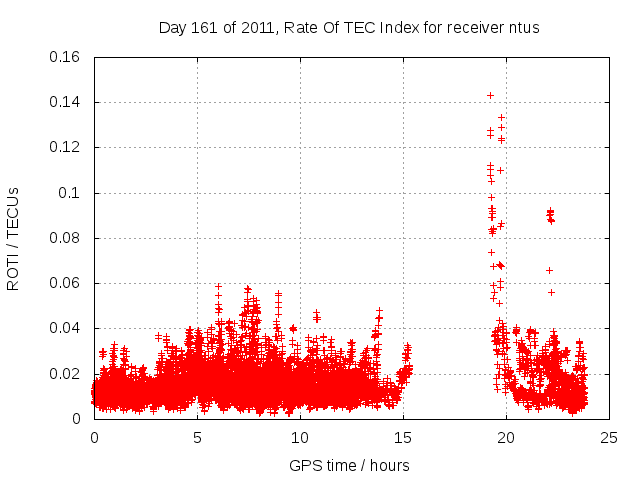 Day 161 of 2011, Rate Of TEC Index for receiver ntus

ROTI / TECUs

0.16
0.14
0.12
0.1
0.08
0.06
0.04
0.02
0

0
5
10
15
20
25

GPS time / hours